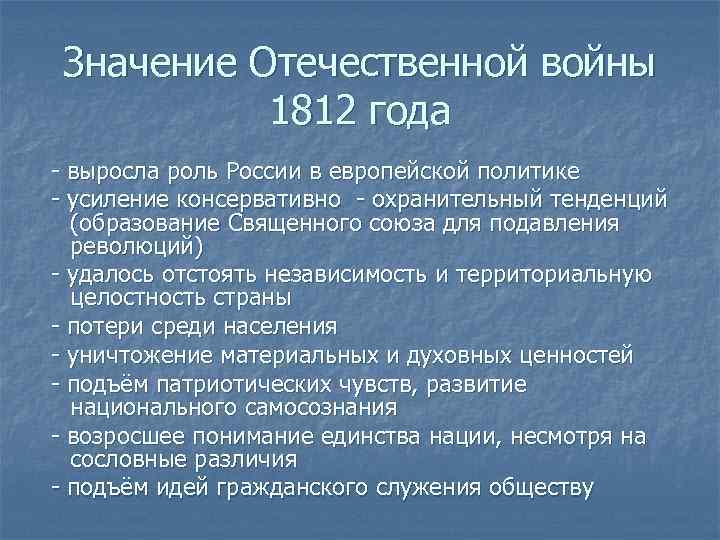 Значение Отечественной войны 1812 года

- выросла роль России в европейской политике
- усиление консервативно - охранительный тенденций (образование Священного союза для подавления революций)
- удалось отстоять независимость и территориальную целостность страны
- потери среди населения
- уничтожение материальных и духовных ценностей
- подъём патриотических чувств, развитие национального самосознания
- возросшее понимание единства нации, несмотря на сословные различия
- подъём идей гражданского служения обществу